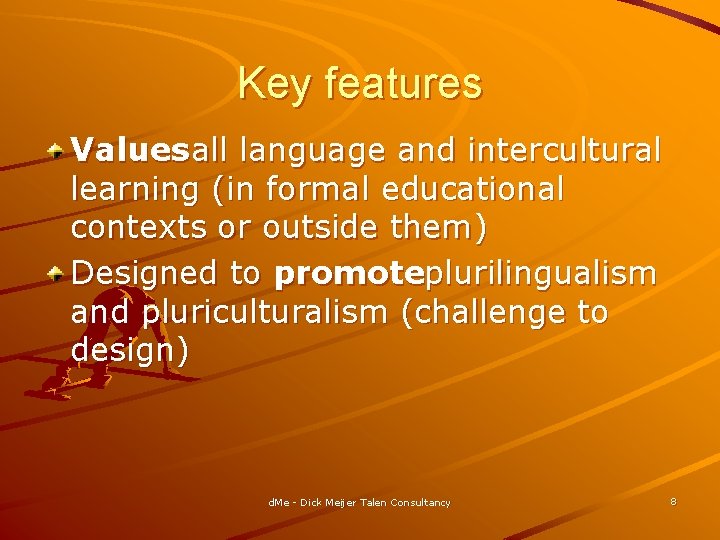 Key features

Valuesall language and intercultural learning (in formal educational contexts or outside them)

Designed to promoteplurilingualism and pluriculturalism (challenge to design)

dMe - Dick Meijer Talen Consultancy

8